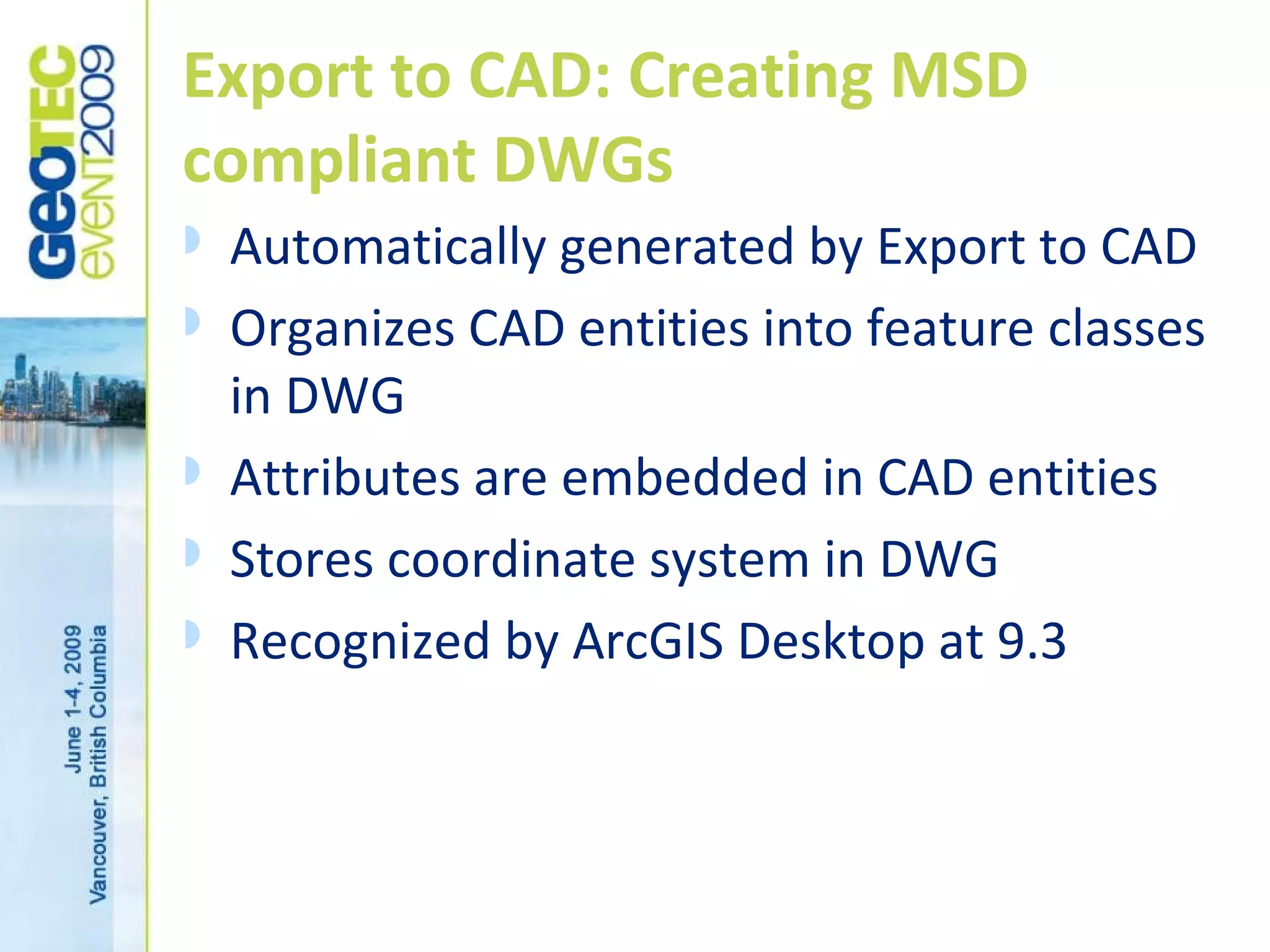 GeoTEC event2009

June 1-4, 2009
Vancouver, British Columbia

Export to CAD: Creating MSD compliant DWGs

Automatically generated by Export to CAD

Organizes CAD entities into feature classes in DWG

Attributes are embedded in CAD entities

Stores coordinate system in DWG

Recognized by ArcGIS Desktop at 9.3